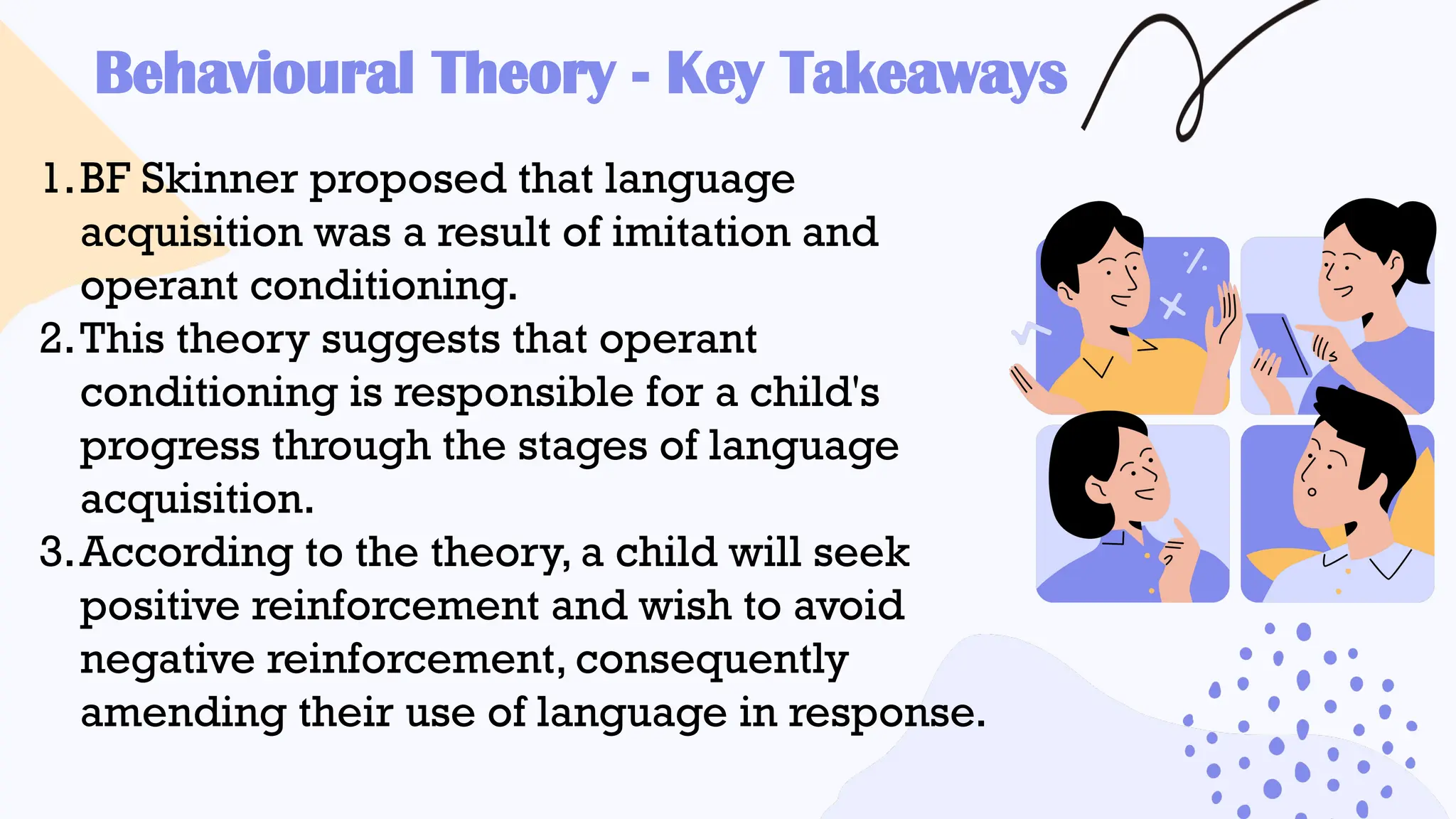 Behavioural Theory - Key Takeaways

1. BF Skinner proposed that language acquisition was a result of imitation and operant conditioning.
2. This theory suggests that operant conditioning is responsible for a child's progress through the stages of language acquisition.
3. According to the theory, a child will seek positive reinforcement and wish to avoid negative reinforcement, consequently amending their use of language in response.